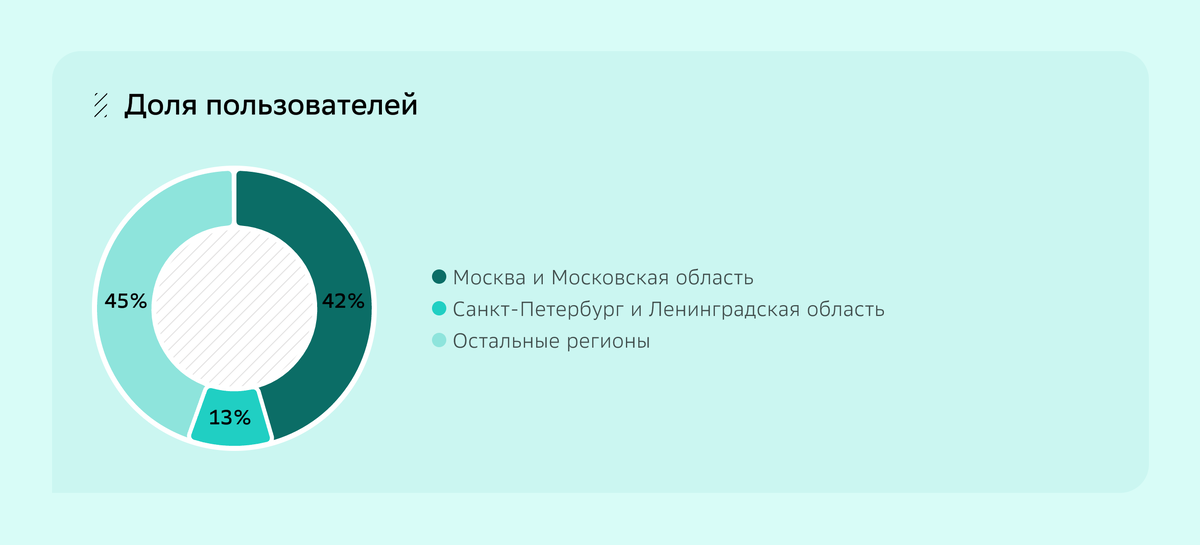 Доля пользователей

45%

42%

13%

Москва и Московская область
Санкт-Петербург и Ленинградская область
Остальные регионы